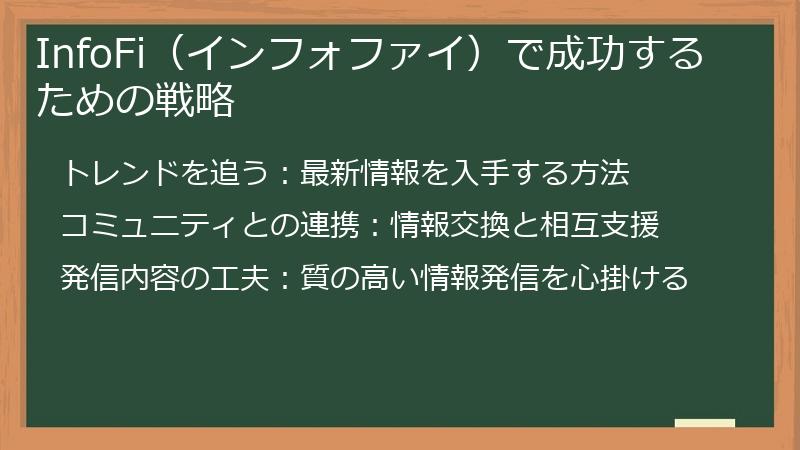 InfoFi（インフォファイ）で成功するための戦略

トレンドを追う：最新情報を入手する方法

コミュニティとの連携：情報交換と相互支援

発信内容の工夫：質の高い情報発信を心掛ける